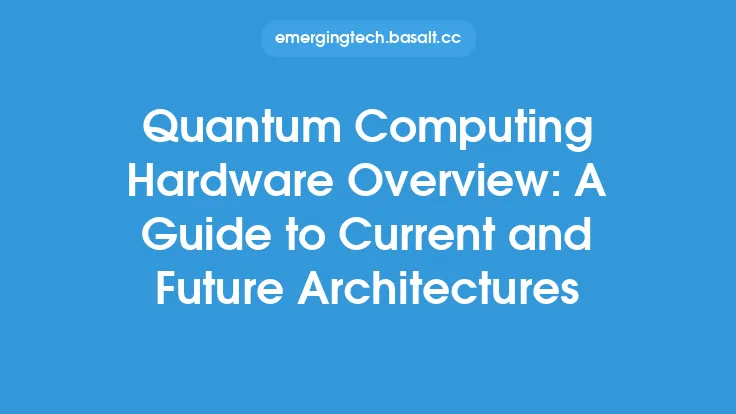 emergingtech.basalt.cc

Quantum Computing Hardware Overview: A Guide to Current and Future Architectures